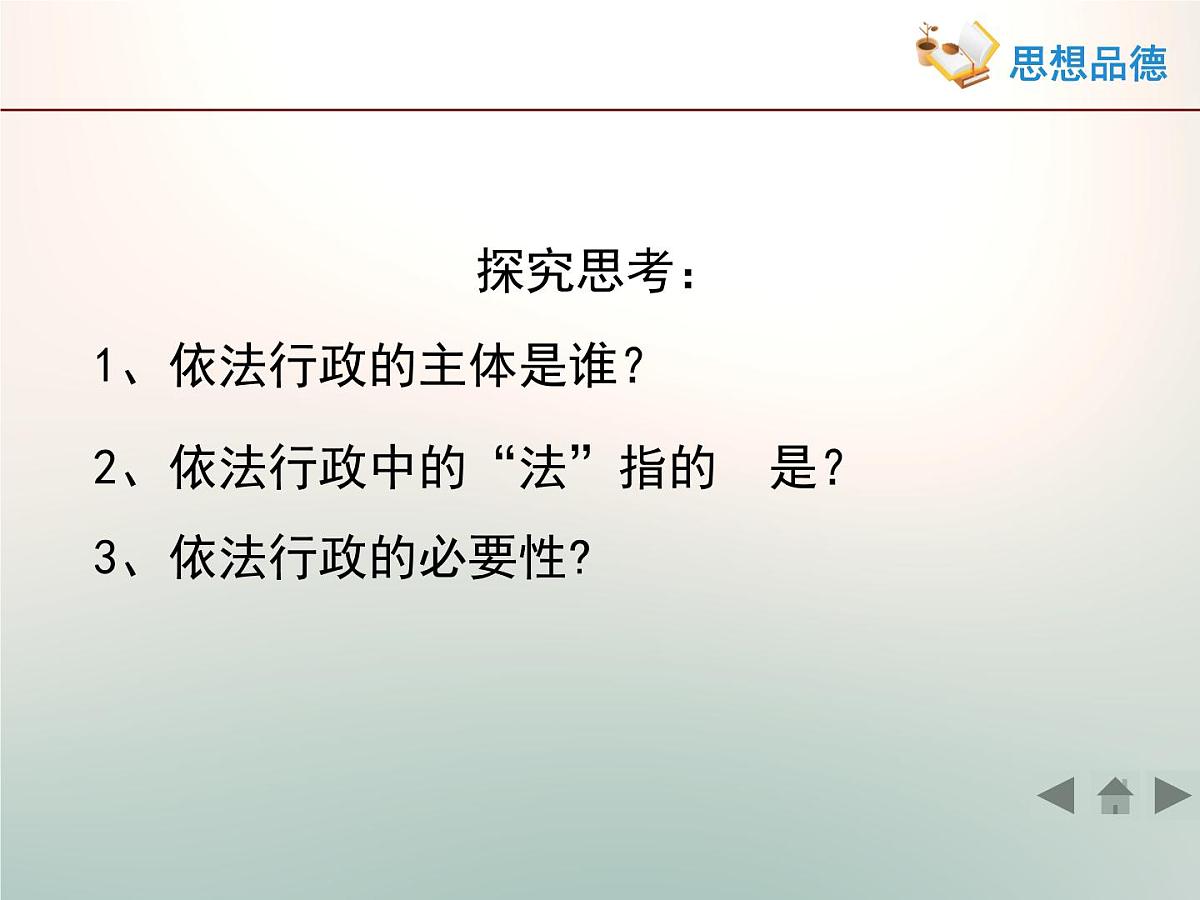 思想品德

探究思考：

1、依法行政的主体是谁？

2、依法行政中的“法”指的 是？

3、依法行政的必要性?